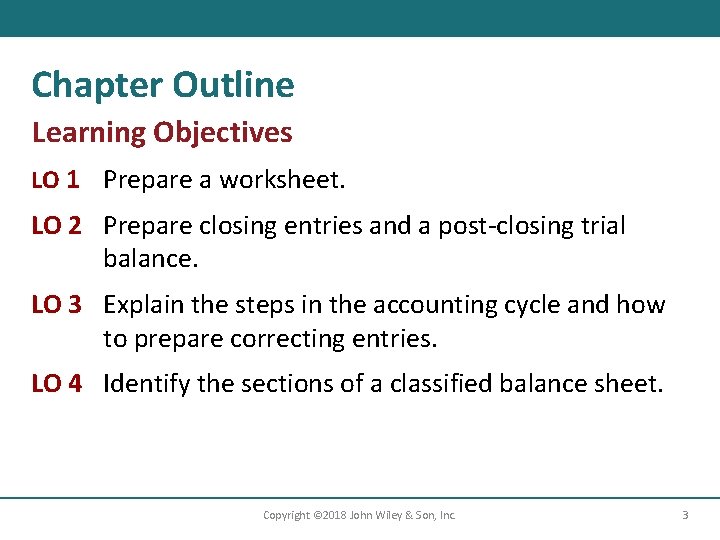 Chapter Outline

Learning Objectives

LO 1 Prepare a worksheet.

LO 2 Prepare closing entries and a post-closing trial balance.

LO 3 Explain the steps in the accounting cycle and how to prepare correcting entries.

LO 4 Identify the sections of a classified balance sheet.

Copyright ©2018 John Wiley & Son, Inc. 3